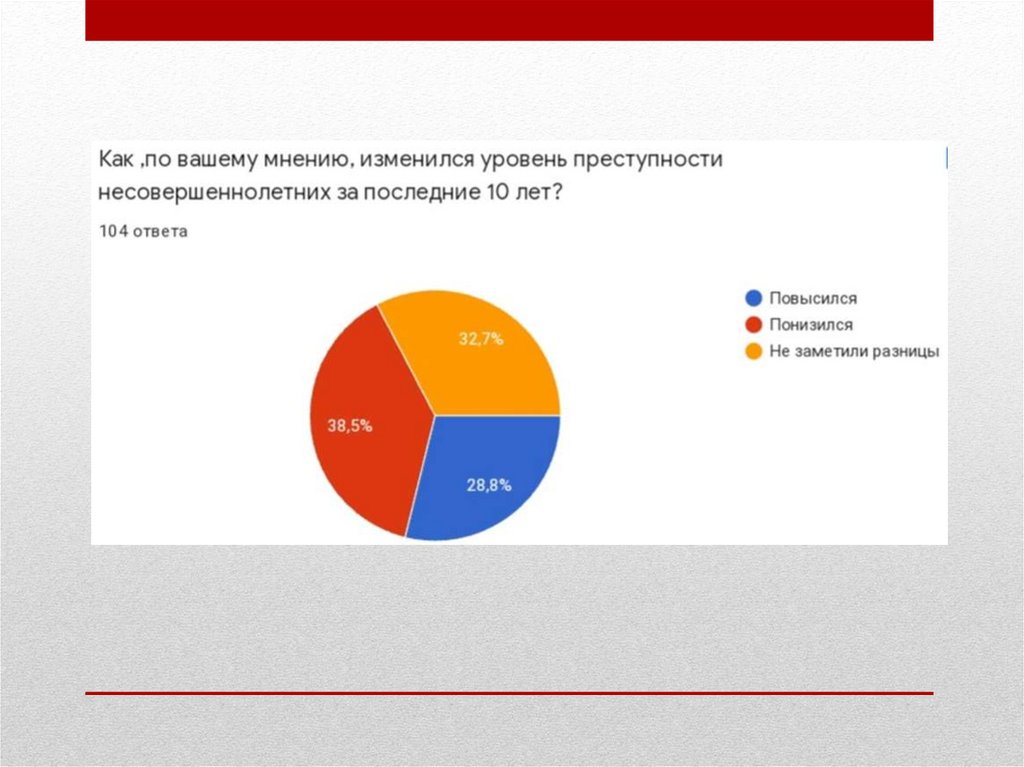 Как ,по вашему мнению, изменился уровень преступности несовершеннолетних за последние 10 лет?

104 ответа

32,7%
38,5%
28,8%

Повысился
Понизился
Не заметили разницы